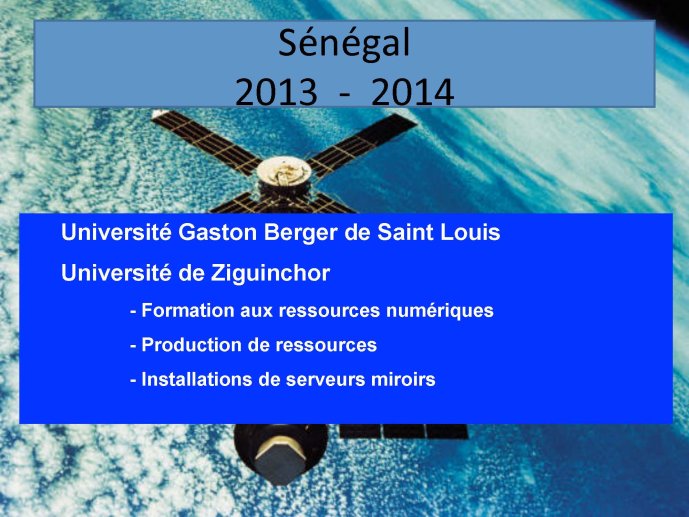 Sénégal
2013 - 2014

Université Gaston Berger de Saint Louis

Université de Ziguinchor

- Formation aux ressources numériques

- Production de ressources

- Installations de serveurs miroirs